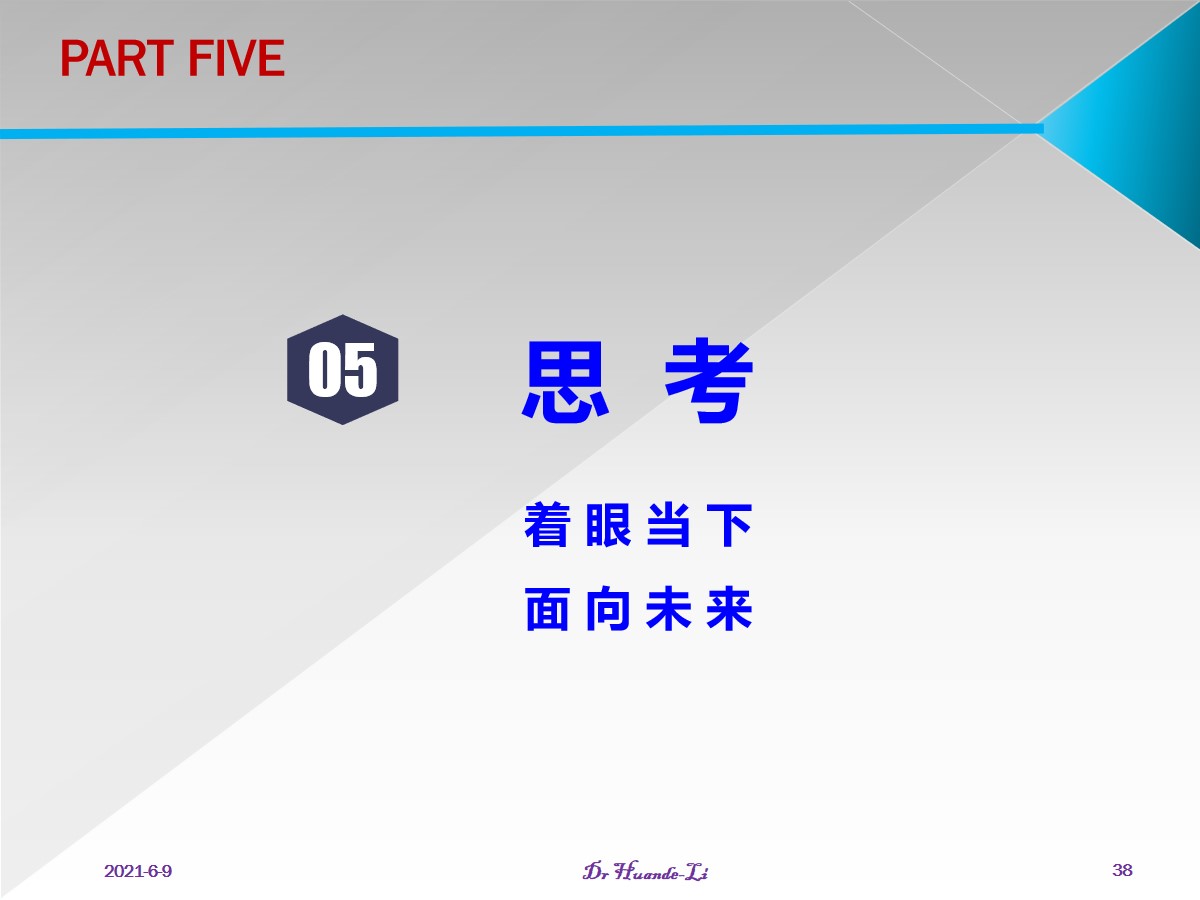 PART FIVE

05

思 考

着眼当下

面向未来

2021-6-9

Dr Huande-Li

38